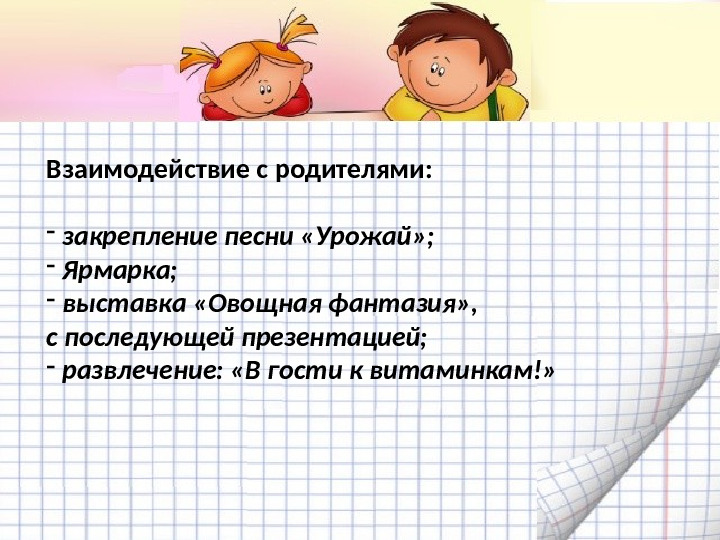 Взаимодействие с родителями:

- закрепление песни «Урожай»;
- Ярмарка;
- выставка «Овощная фантазия», с последующей презентацией;
- развлечение: «В гости к витаминкам!»